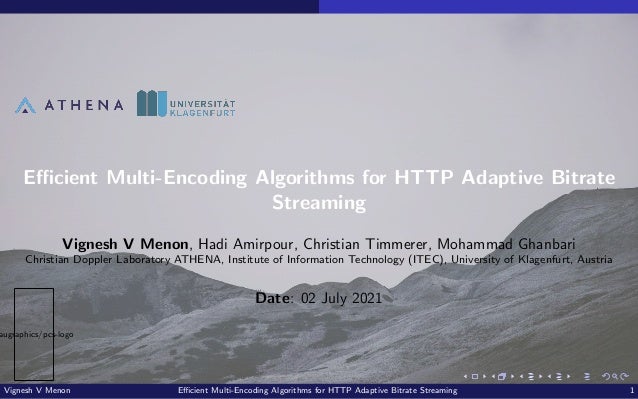 ATHENA UNIVERSITÄT KLAGENFURT

Efficient Multi-Encoding Algorithms for HTTP Adaptive Bitrate Streaming

Vignesh V Menon, Hadi Amirpour, Christian Timmerer, Mohammad Ghanbari
Christian Doppler Laboratory ATHENA, Institute of Information Technology (ITEC), University of Klagenfurt, Austria

Date: 02 July 2021

augraphics/pcs-logo

Vignesh V Menon Efficient Multi-Encoding Algorithms for HTTP Adaptive Bitrate Streaming 1